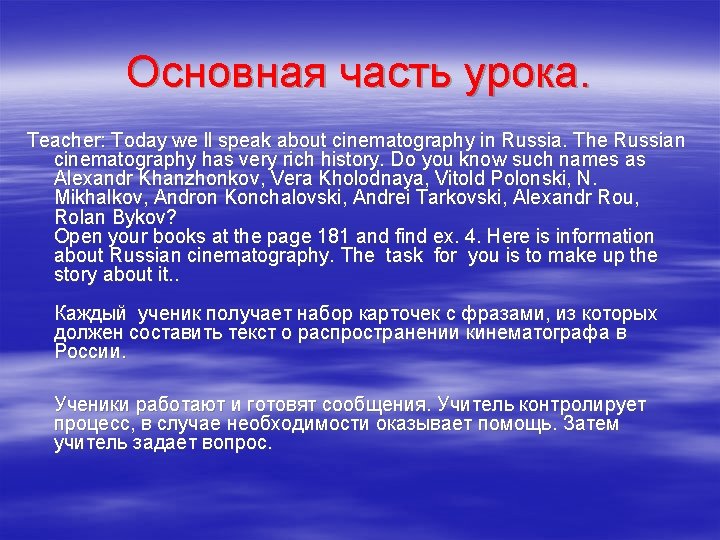 Основная часть урока.

Teacher: Today we ll speak about cinematography in Russia. The Russian cinematography has very rich history. Do you know such names as Alexandr Khanzhonkov, Vera Kholodnaya, Vitold Polonski, N. Mikhalkov, Andron Konchalovski, Andrei Tarkovski, Alexandr Rou, Rolan Bykov?
Open your books at the page 181 and find ex. 4. Here is information about Russian cinematography. The task for you is to make up the story about it..

Каждый ученик получает набор карточек с фразами, из которых должен составить текст о распространении кинематографа в России.

Ученики работают и готовят сообщения. Учитель контролирует процесс, в случае необходимости оказывает помощь. Затем учитель задает вопрос.